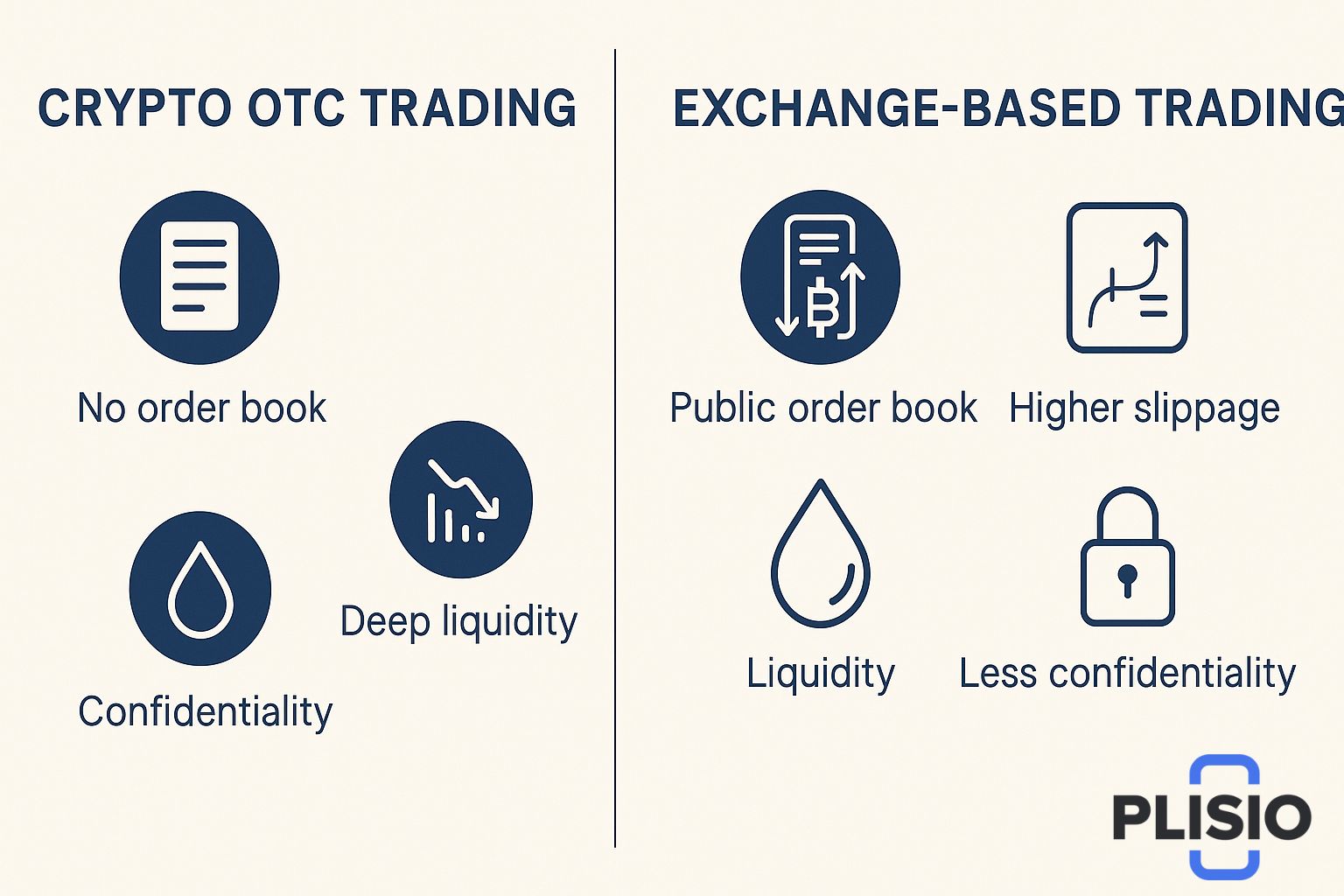 CRYPTO OTC TRADING

No order book

Deep liquidity

Confidentiality

EXCHANGE-BASED TRADING

Public order book

Higher slippage

Liquidity

Less confidentiality

PLISIO